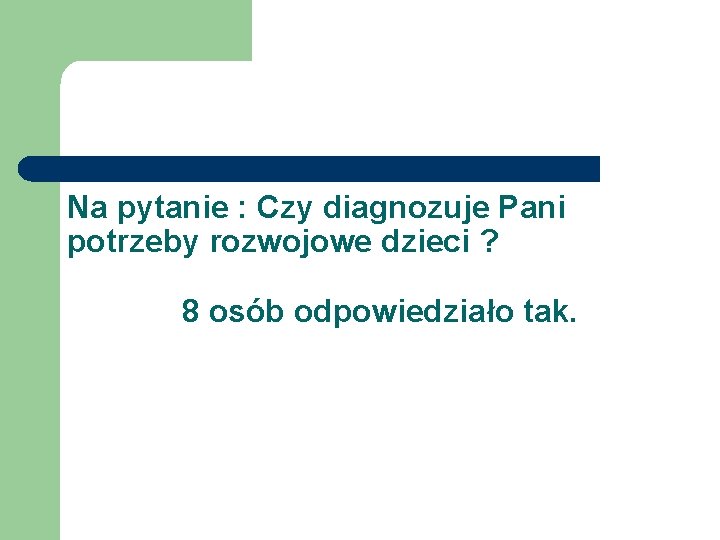 Na pytanie : Czy diagnozuje Pani potrzeby rozwojowe dzieci ?

8 osób odpowiedziało tak.